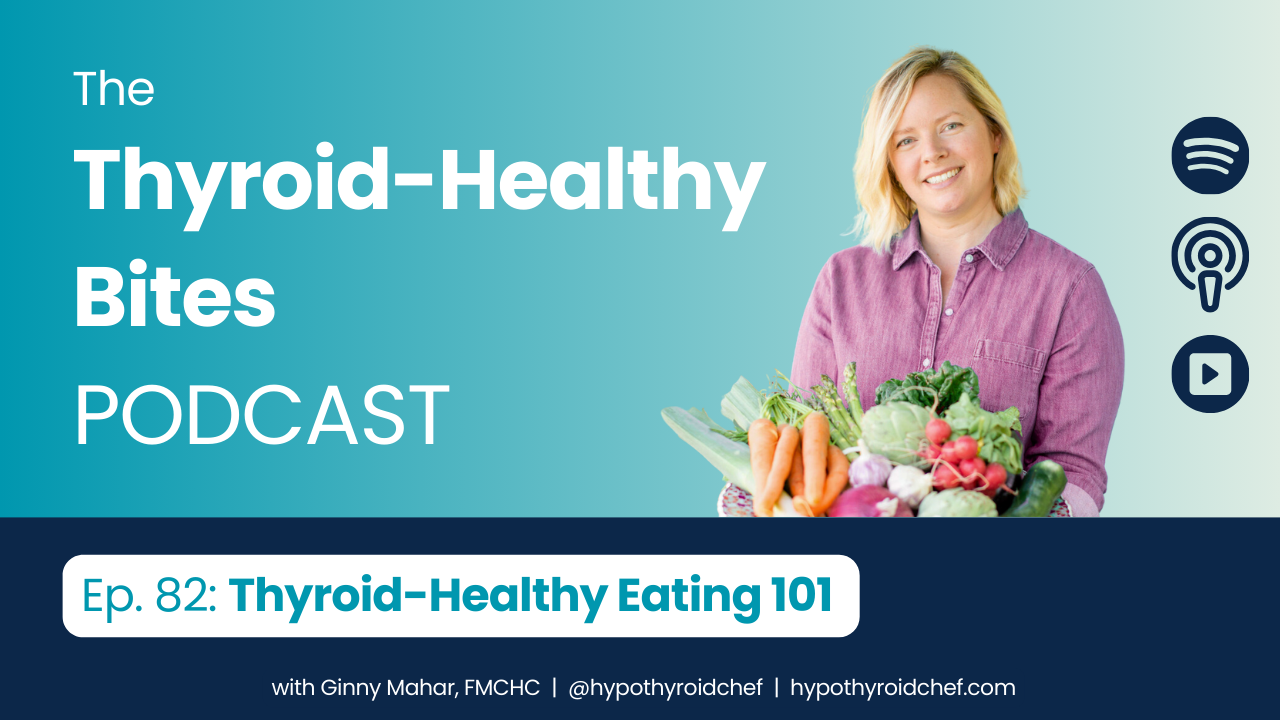 The
Thyroid-Healthy Bites
PODCAST

Ep. 82: Thyroid-Healthy Eating 101

with Ginny Mahar, FMCHC | @hypothyroidchef | hypothyroidchef.com